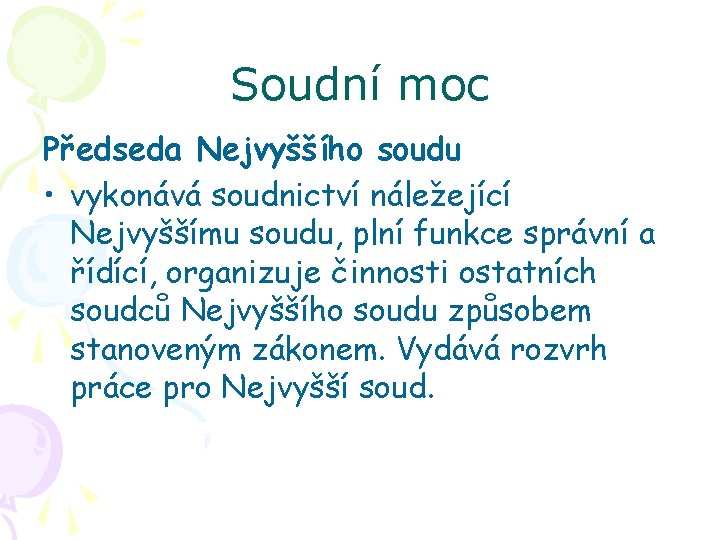 Soudní moc

Předseda Nejvyššího soudu

• vykonává soudnictví náležející Nejvyššímu soudu, plní funkce správní a řídící, organizuje činnosti ostatních soudců Nejvyššího soudu způsobem stanoveným zákonem. Vydává rozvrh práce pro Nejvyšší soud.